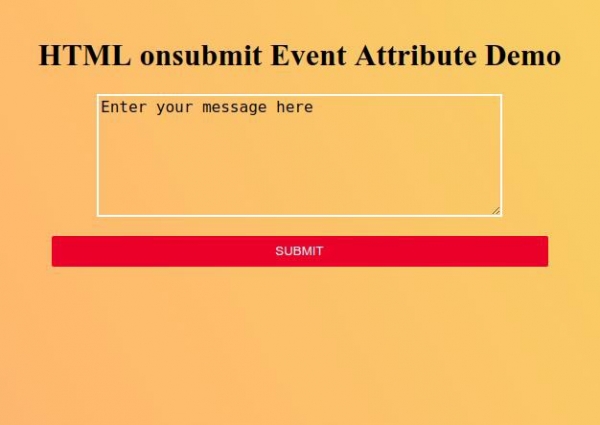 HTML onsubmit Event Attribute Demo

Enter your message here

SUBMIT